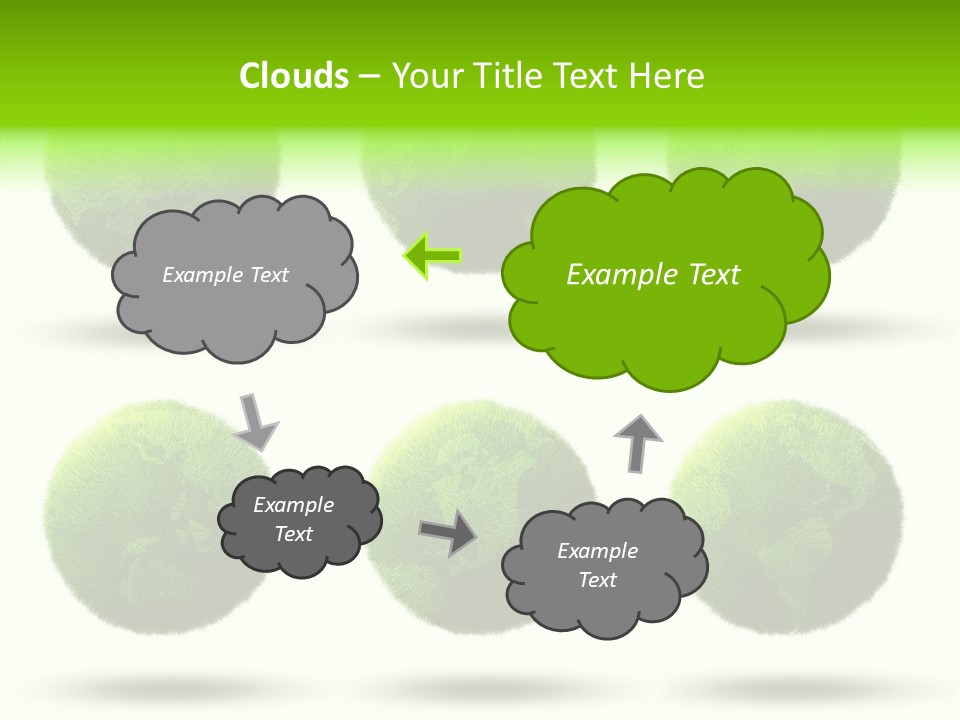 Clouds – Your Title Text Here

Example Text

Example Text

Example Text

Example Text